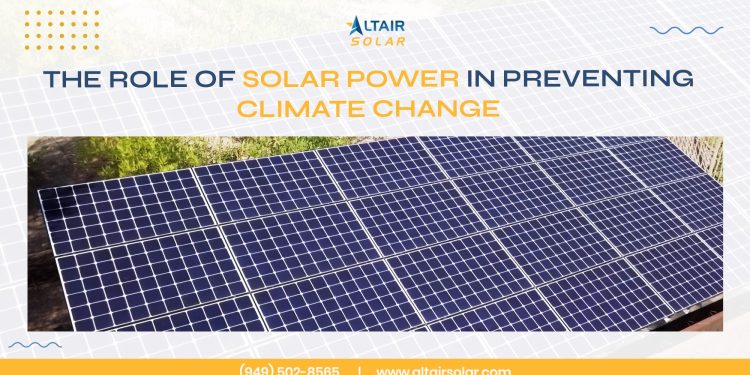 ALTAIR
SOLAR

THE ROLE OF SOLAR POWER IN PREVENTING CLIMATE CHANGE

(949) 502-8565 | www.altairsolar.com